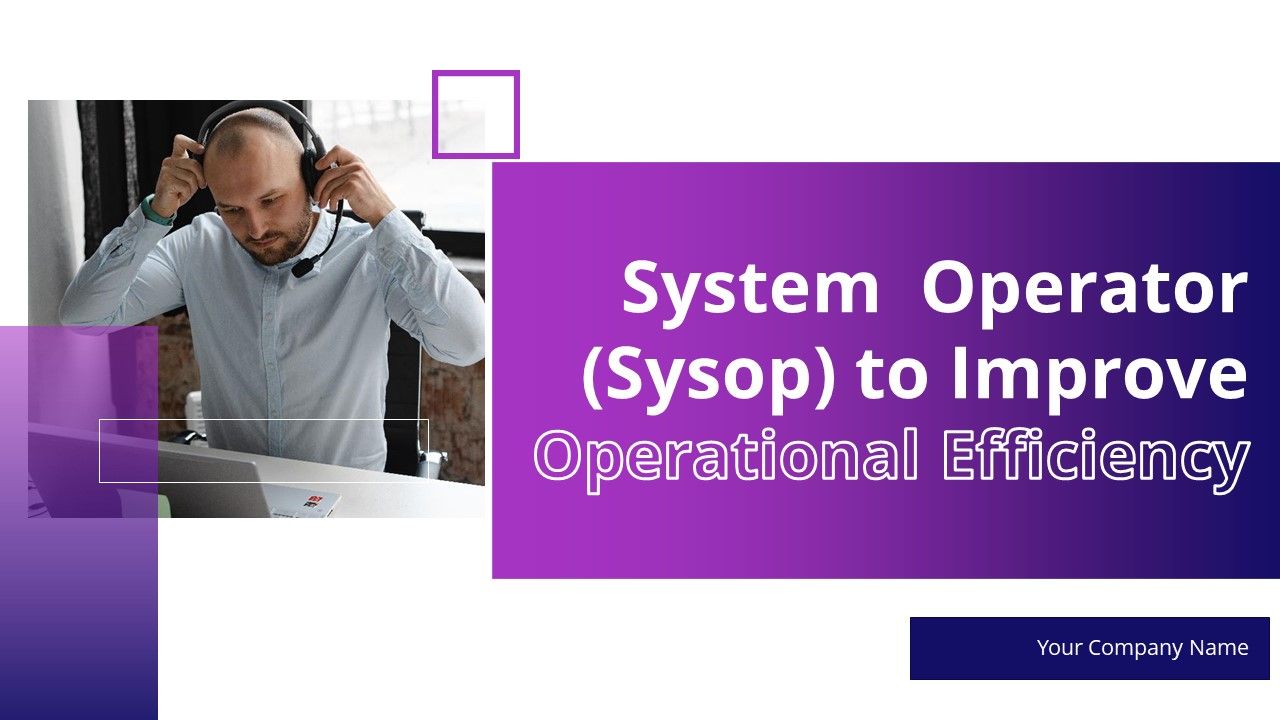 System Operator (Sysop) to Improve Operational Efficiency

Your Company Name